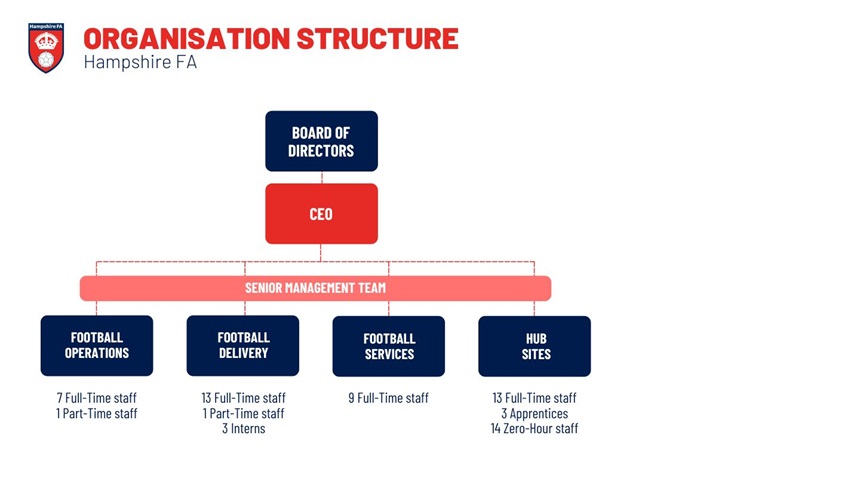 Hampshire FA

ORGANISATION STRUCTURE
Hampshire FA

BOARD OF DIRECTORS

CEO

SENIOR MANAGEMENT TEAM

FOOTBALL OPERATIONS

7 Full-Time staff
1 Part-Time staff

FOOTBALL DELIVERY

13 Full-Time staff
1 Part-Time staff
3 Interns

FOOTBALL SERVICES

9 Full-Time staff

HUB SITES

13 Full-Time staff
3 Apprentices
14 Zero-Hour staff